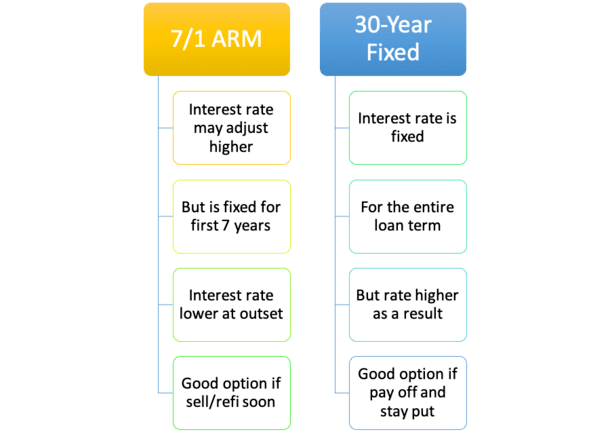 7/1 ARM

Interest rate may adjust higher

But is fixed for first 7 years

Interest rate lower at outset

Good option if sell/refi soon

30-Year Fixed

Interest rate is fixed

For the entire loan term

But rate higher as a result

Good option if pay off and stay put